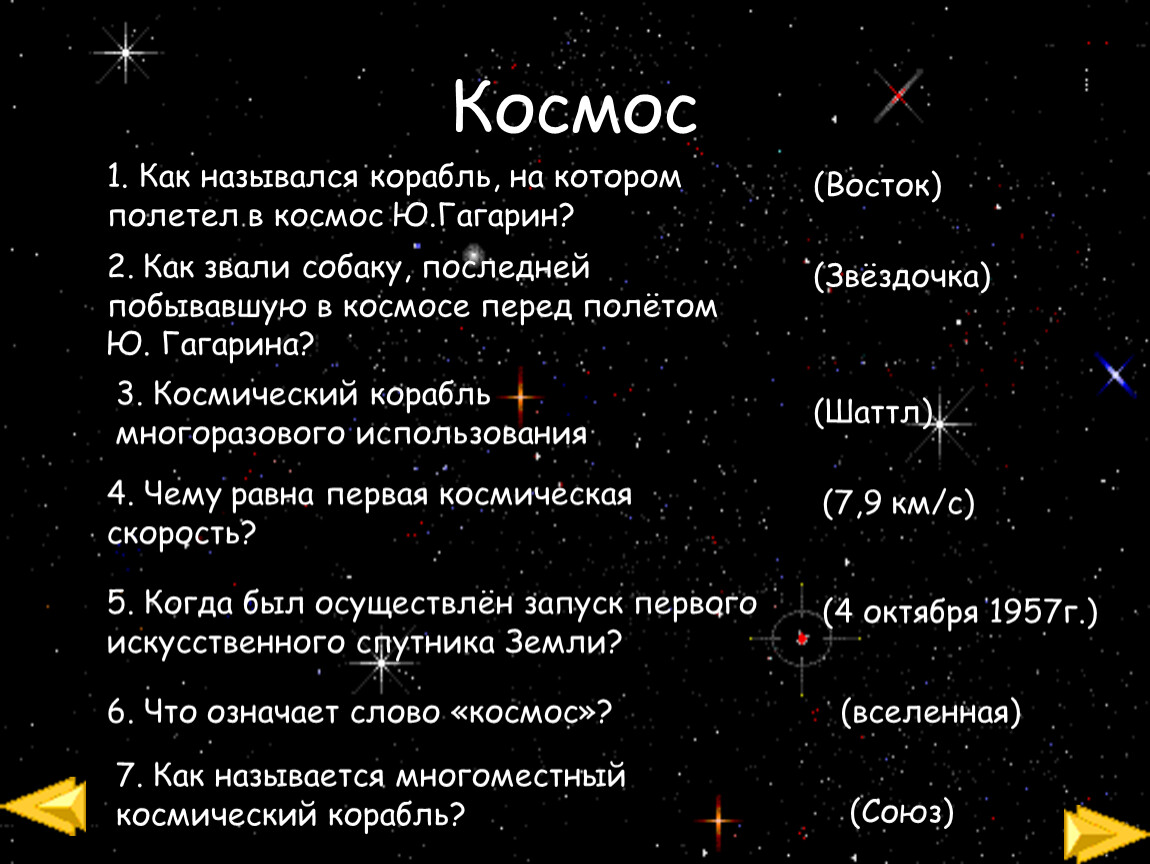 Космос

1. Как назывался корабль, на котором полетел в космос Ю.Гагарин?

(Восток)

2. Как звали собаку, последней побывавшую в космосе перед полётом Ю. Гагарина?

(Звёздочка)

3. Космический корабль многоразового использования

(Шаттл)

4. Чему равна первая космическая скорость?

(7,9 км/с)

5. Когда был осуществлён запуск первого искусственного спутника Земли?

(4 октября 1957г.)

6. Что означает слово «космос»?

(вселенная)

7. Как называется многоместный космический корабль?

(Союз)